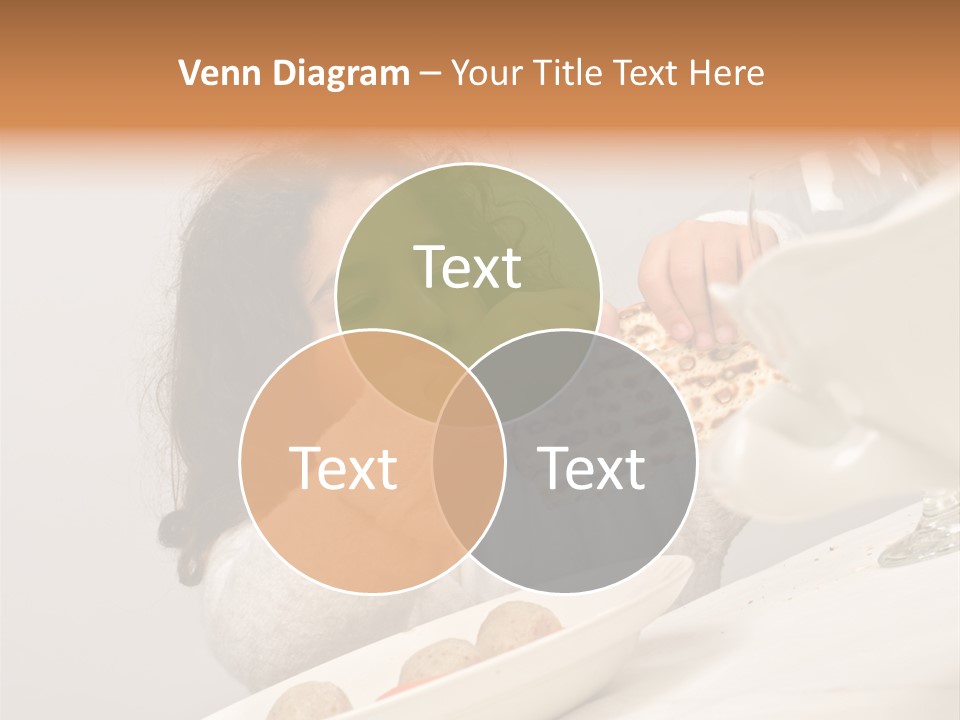 Venn Diagram – Your Title Text Here

Text

Text

Text